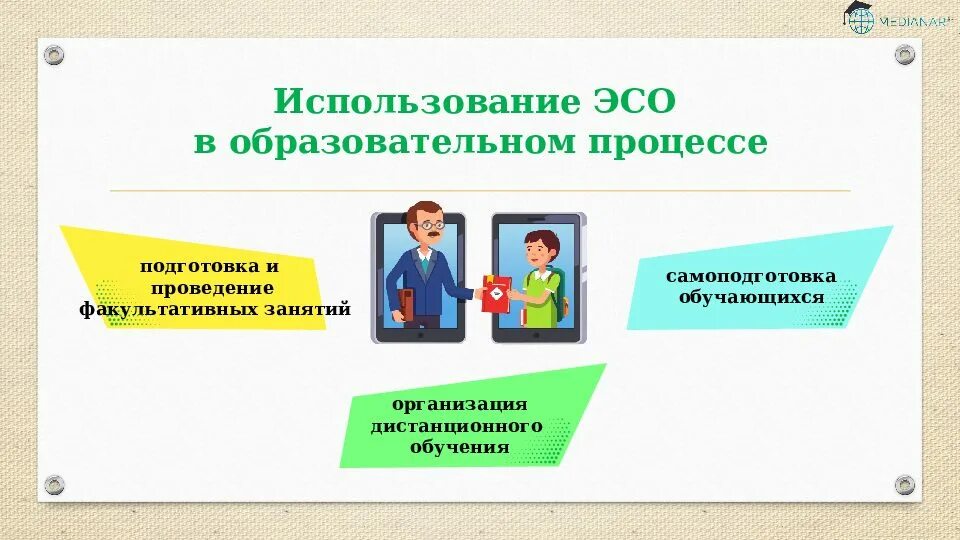 MEDIANAR

Использование ЭСО в образовательном процессе

подготовка и проведение факультативных занятий

самоподготовка обучающихся

организация дистанционного обучения